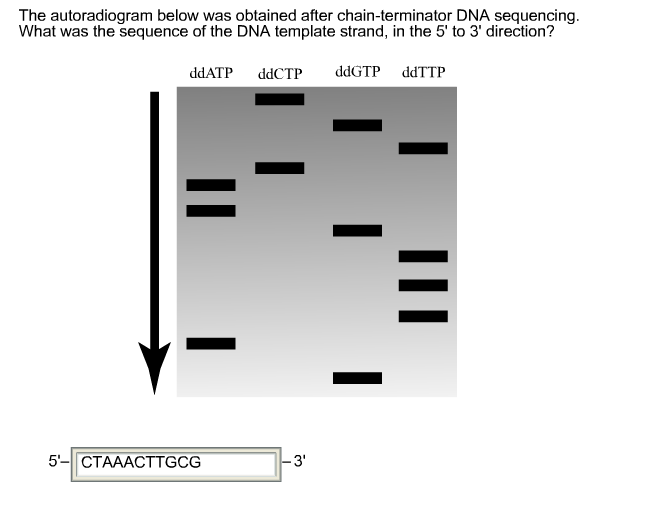 The autoradiogram below was obtained after chain-terminator DNA sequencing. What was the sequence of the DNA template strand, in the 5' to 3' direction?

ddATP ddCTP ddGTP ddTTP

5'– CTAAACTTGCG –3'